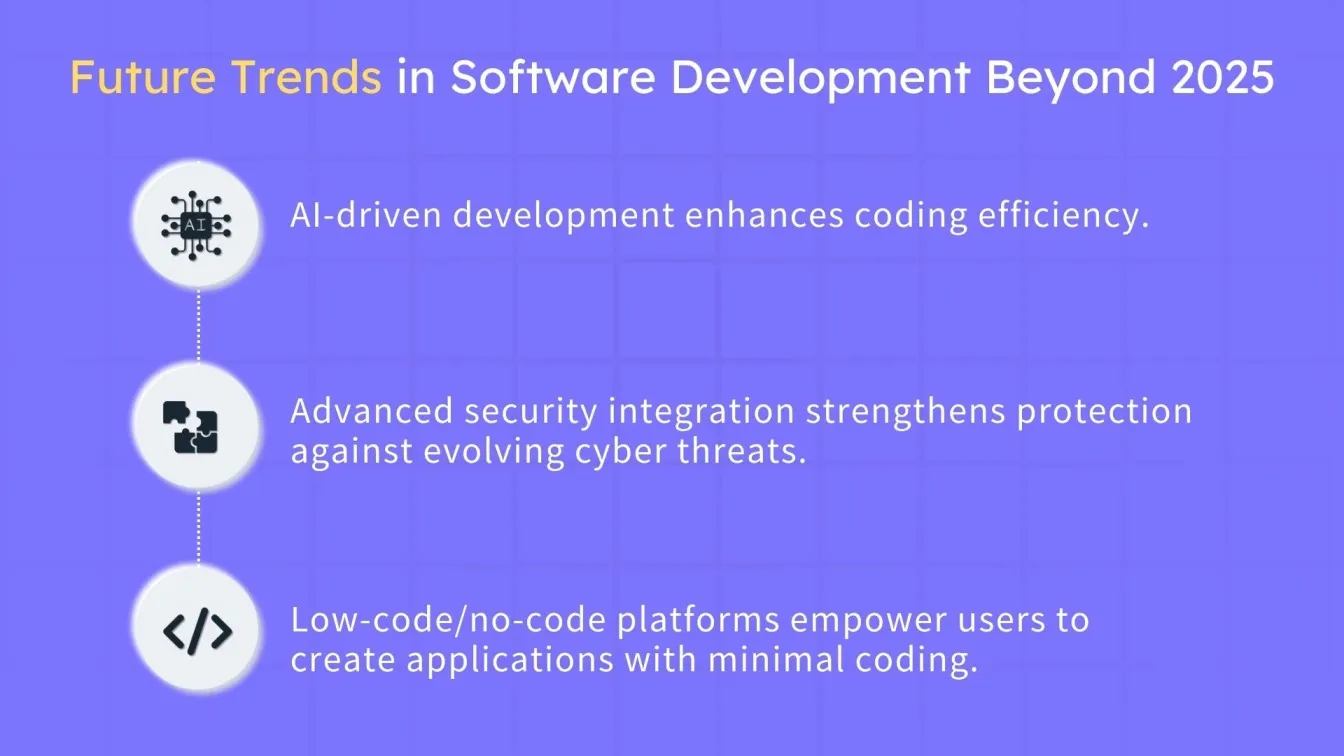 Future Trends in Software Development Beyond 2025

AI

AI-driven development enhances coding efficiency.

Advanced security integration strengthens protection against evolving cyber threats.

</>

Low-code/no-code platforms empower users to create applications with minimal coding.